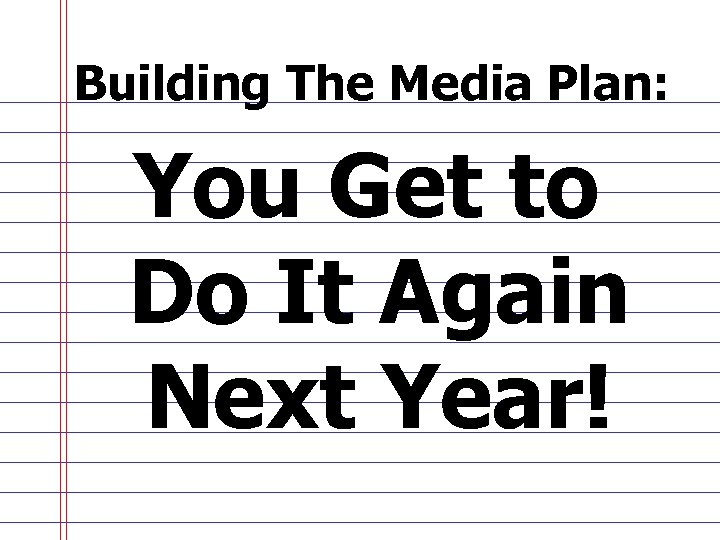 Building The Media Plan:

You Get to Do It Again Next Year!